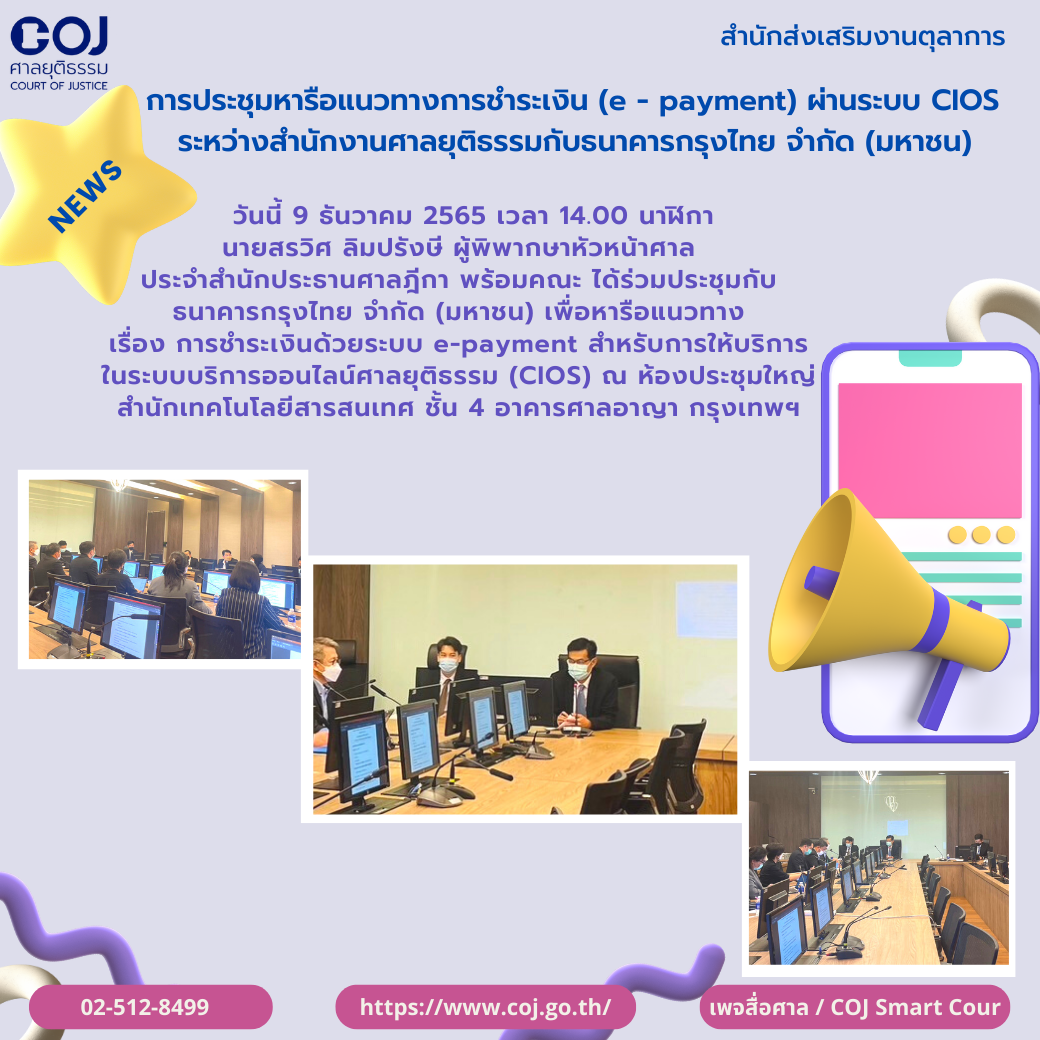 COJ
ศาลยุติธรรม
COURT OF JUSTICE

สำนักส่งเสริมงานตุลาการ

การประชุมหารือแนวทางการชำระเงิน (e - payment) ผ่านระบบ CIOS ระหว่างสำนักงานศาลยุติธรรมกับธนาคารกรุงไทย จำกัด (มหาชน)

NEWS

วันนี้ 9 ธันวาคม 2565 เวลา 14.00 นาฬิกา นายสรวิศ ลิมปรังษี ผู้พิพากษาหัวหน้าศาล ประจำสำนักประธานศาลฎีกา พร้อมคณะ ได้ร่วมประชุมกับ ธนาคารกรุงไทย จำกัด (มหาชน) เพื่อหารือแนวทาง เรื่อง การชำระเงินด้วยระบบ e-payment สำหรับการให้บริการ ในระบบบริการออนไลน์ศาลยุติธรรม (CIOS) ณ ห้องประชุมใหญ่ สำนักเทคโนโลยีสารสนเทศ ชั้น 4 อาคารศาลอาญา กรุงเทพฯ

02-512-8499

https://www.coj.go.th/

เพจสื่อศาล / COJ Smart Cour